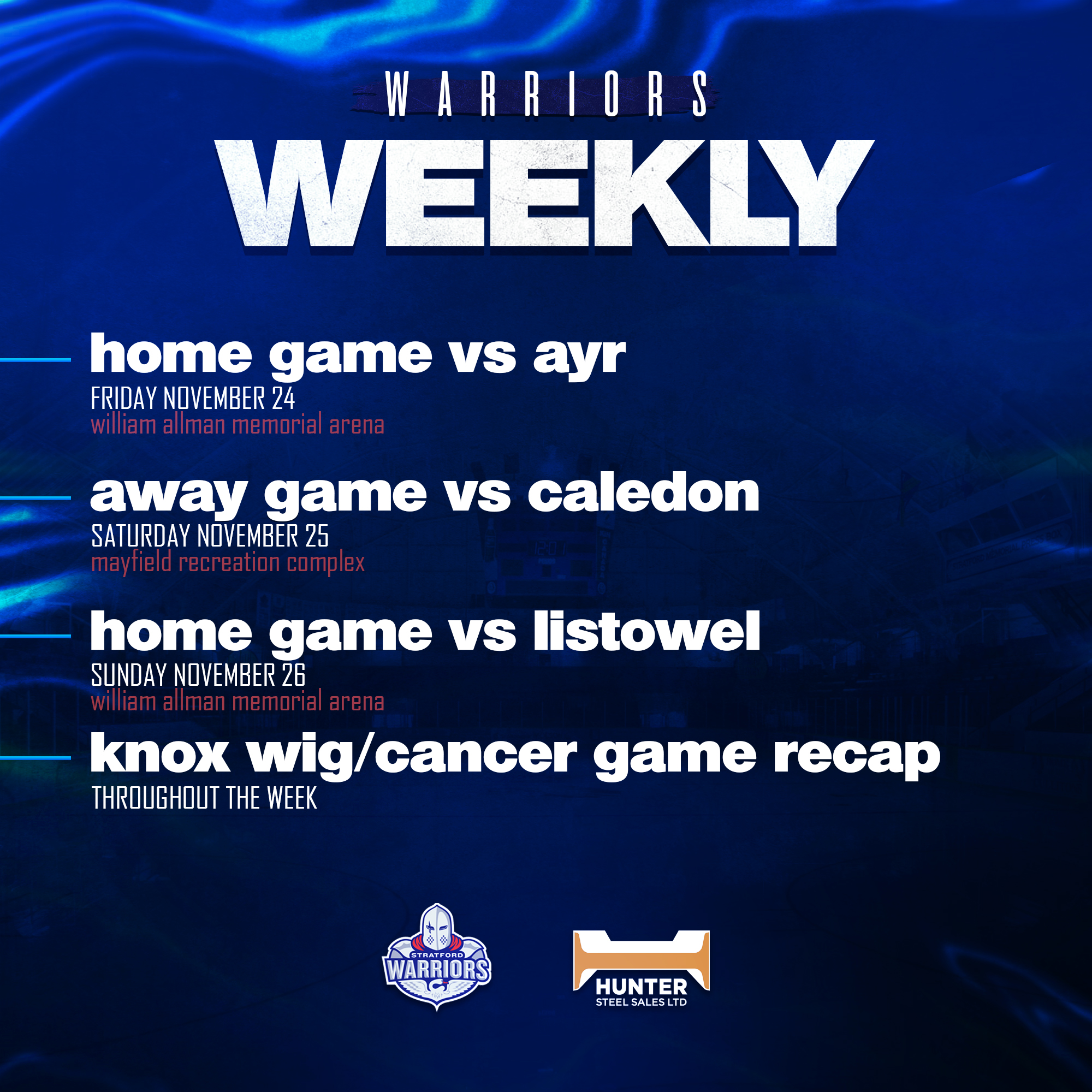 WARRIORS
WEEKLY

home game vs ayr
FRIDAY NOVEMBER 24
william allman memorial arena

away game vs caledon
SATURDAY NOVEMBER 25
mayfield recreation complex

home game vs listowel
SUNDAY NOVEMBER 26
william allman memorial arena

knox wig/cancer game recap
THROUGHOUT THE WEEK

STRATFORD
WARRIORS

HUNTER
STEEL SALES LTD